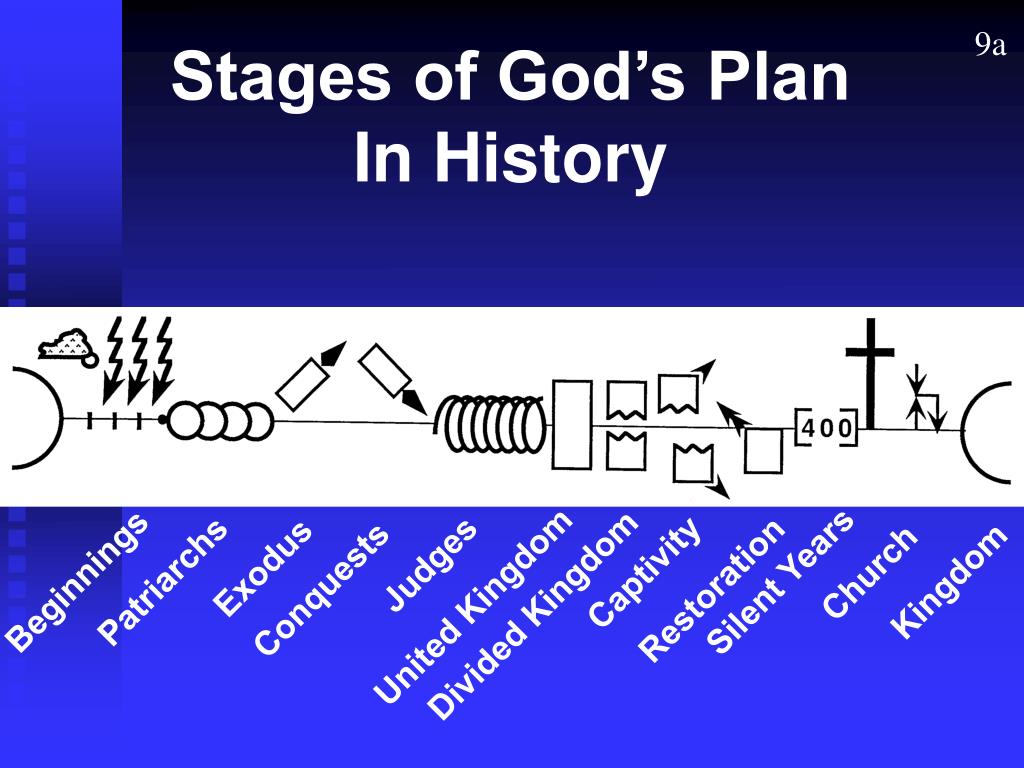 9a

Stages of God's Plan In History

400

Beginnings
Patriarchs
Exodus
Conquests
Judges
United Kingdom
Divided Kingdom
Captivity
Restoration
Silent Years
Church
Kingdom